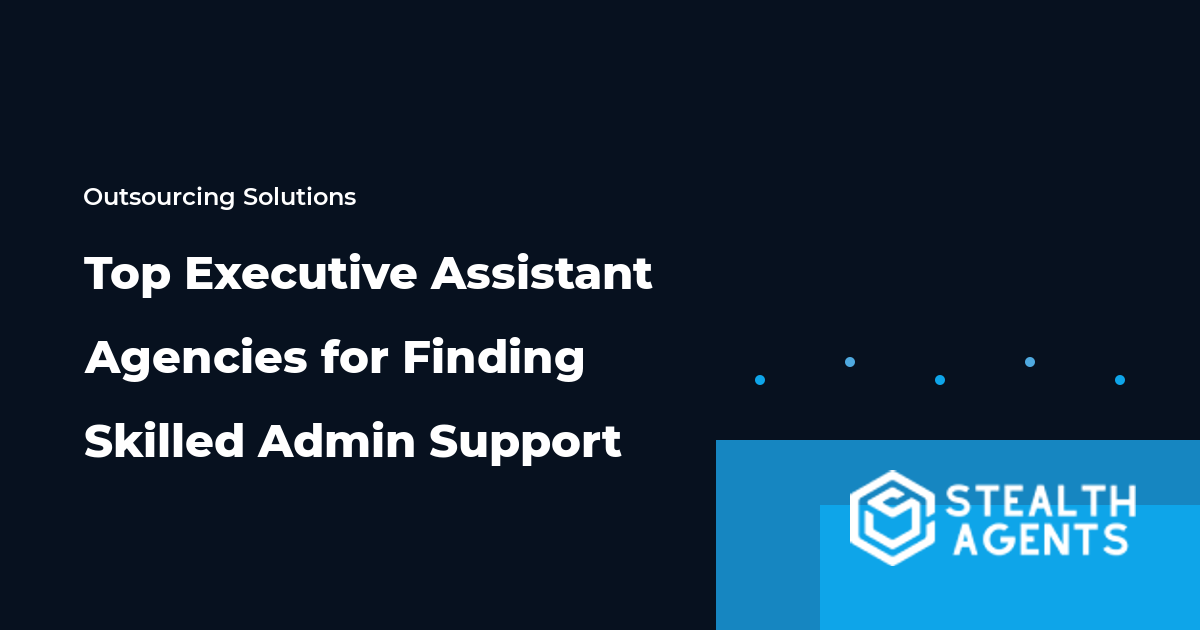 Outsourcing Solutions

Top Executive Assistant Agencies for Finding Skilled Admin Support

STEALTH AGENTS